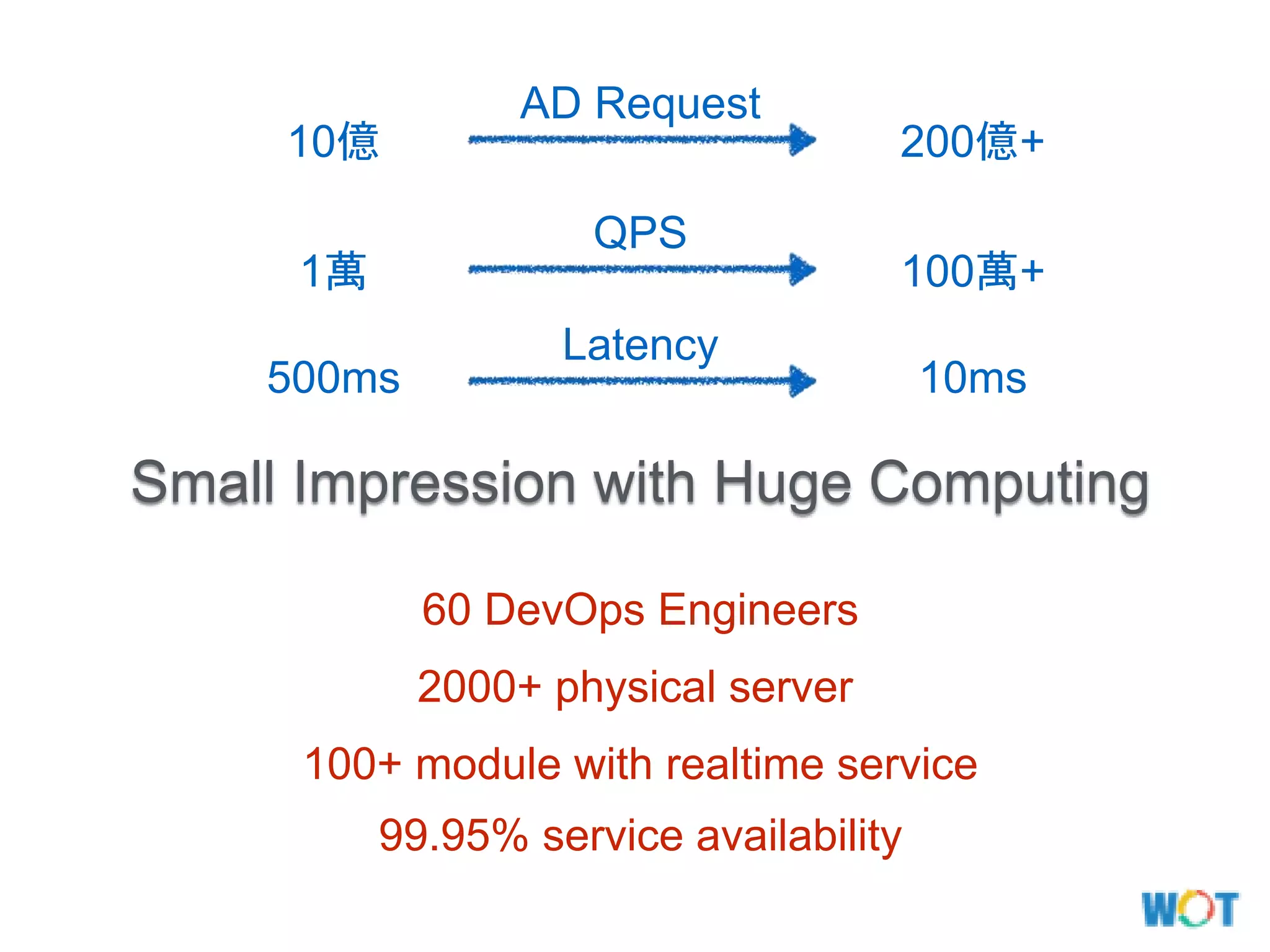 AD Request

10億 200億+

QPS

1萬 100萬+

Latency

500ms 10ms

Small Impression with Huge Computing

60 DevOps Engineers

2000+ physical server

100+ module with realtime service

99.95% service availability

WOT